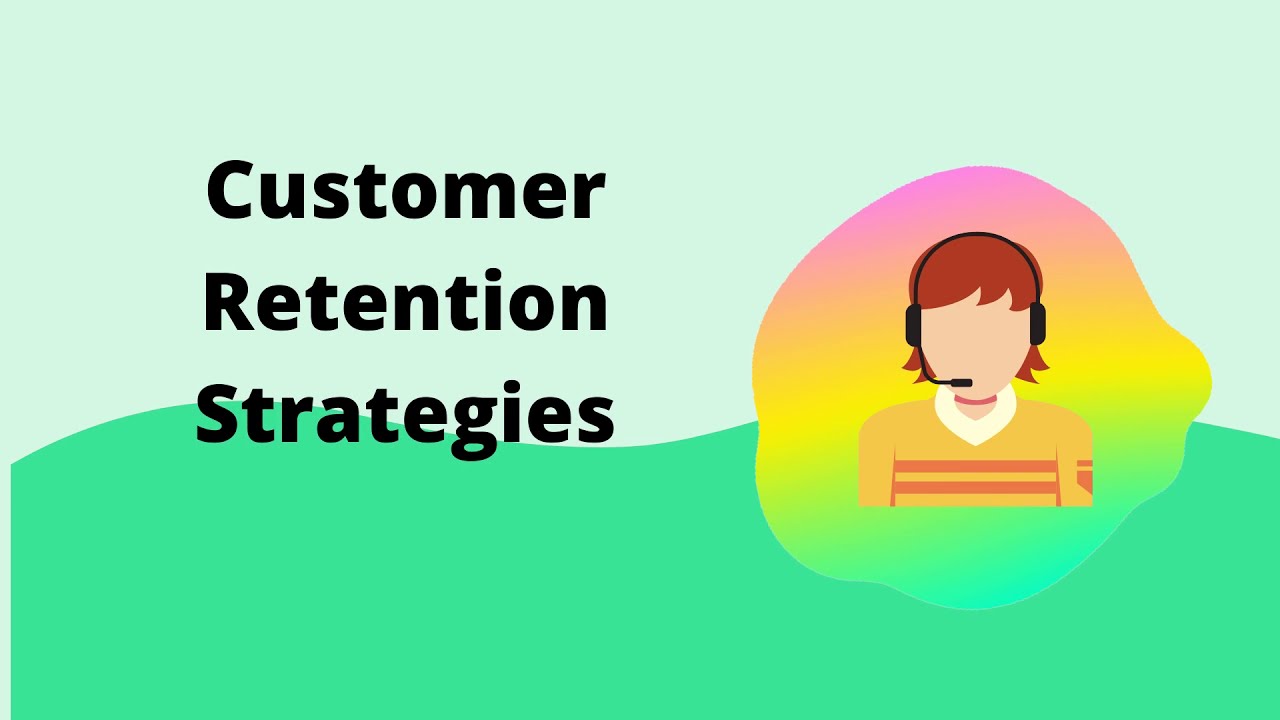 Customer Retention Strategies